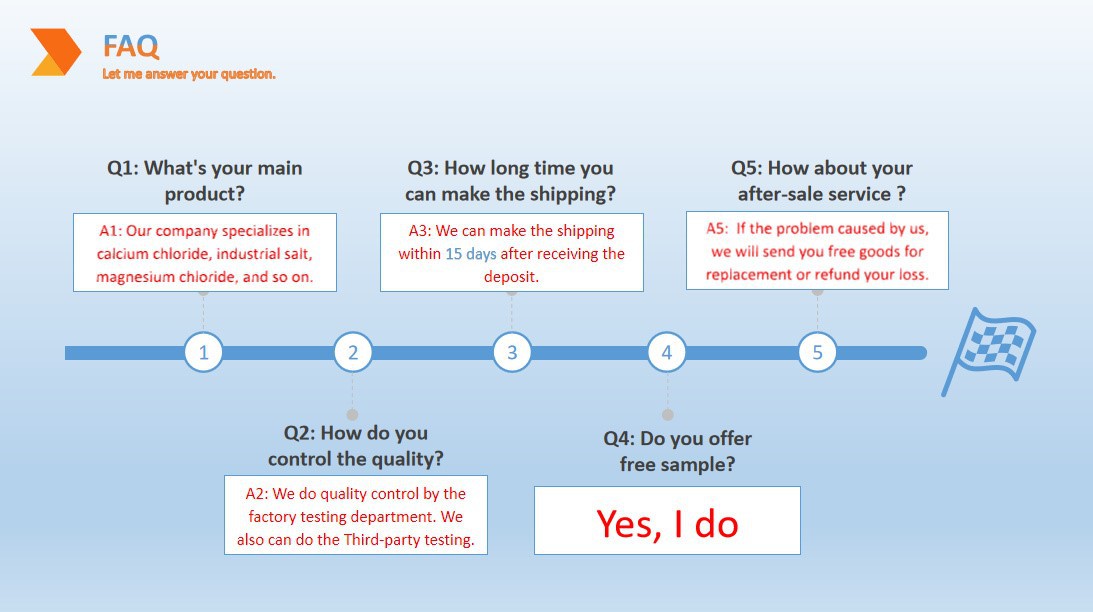 FAQ
Let me answer your question.

Q1: What's your main product?

A1: Our company specializes in calcium chloride, industrial salt, magnesium chloride, and so on.

Q3: How long time you can make the shipping?

A3: We can make the shipping within 15 days after receiving the deposit.

Q5: How about your after-sale service ?

A5: If the problem caused by us, we will send you free goods for replacement or refund your loss.

1 2 3 4 5

Q2: How do you control the quality?

A2: We do quality control by the factory testing department. We also can do the Third-party testing.

Q4: Do you offer free sample?

Yes, I do